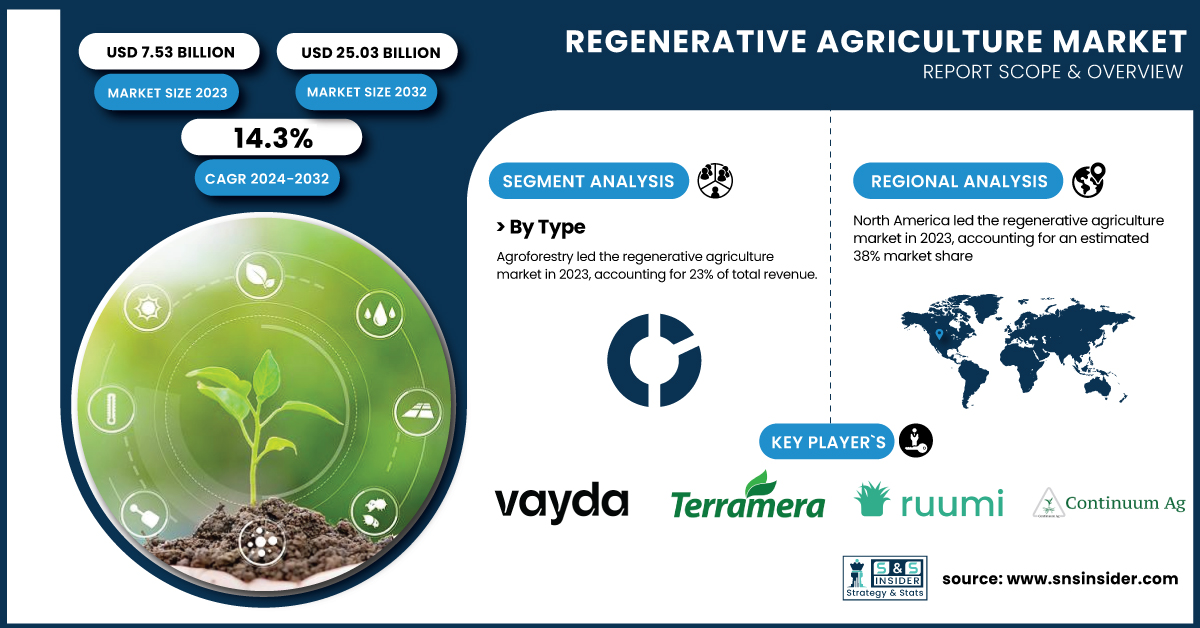 USD 7.53 BILLION

MARKET SIZE 2023

USD 25.03 BILLION

MARKET SIZE 2032

14.3%

CAGR 2024-2032

REGENERATIVE AGRICULTURE MARKET

REPORT SCOPE & OVERVIEW

SEGMENT ANALYSIS

> By Type

Agroforestry led the regenerative agriculture market in 2023, accounting for 23% of total revenue.

REGIONAL ANALYSIS

North America led the regenerative agriculture market in 2023, accounting for an estimated 38% market share

KEY PLAYER`S

vayda

Terramera

ruumi

Continuum Ag

S&S INSIDER

Strategy & Stats

source: www.snsinsider.com